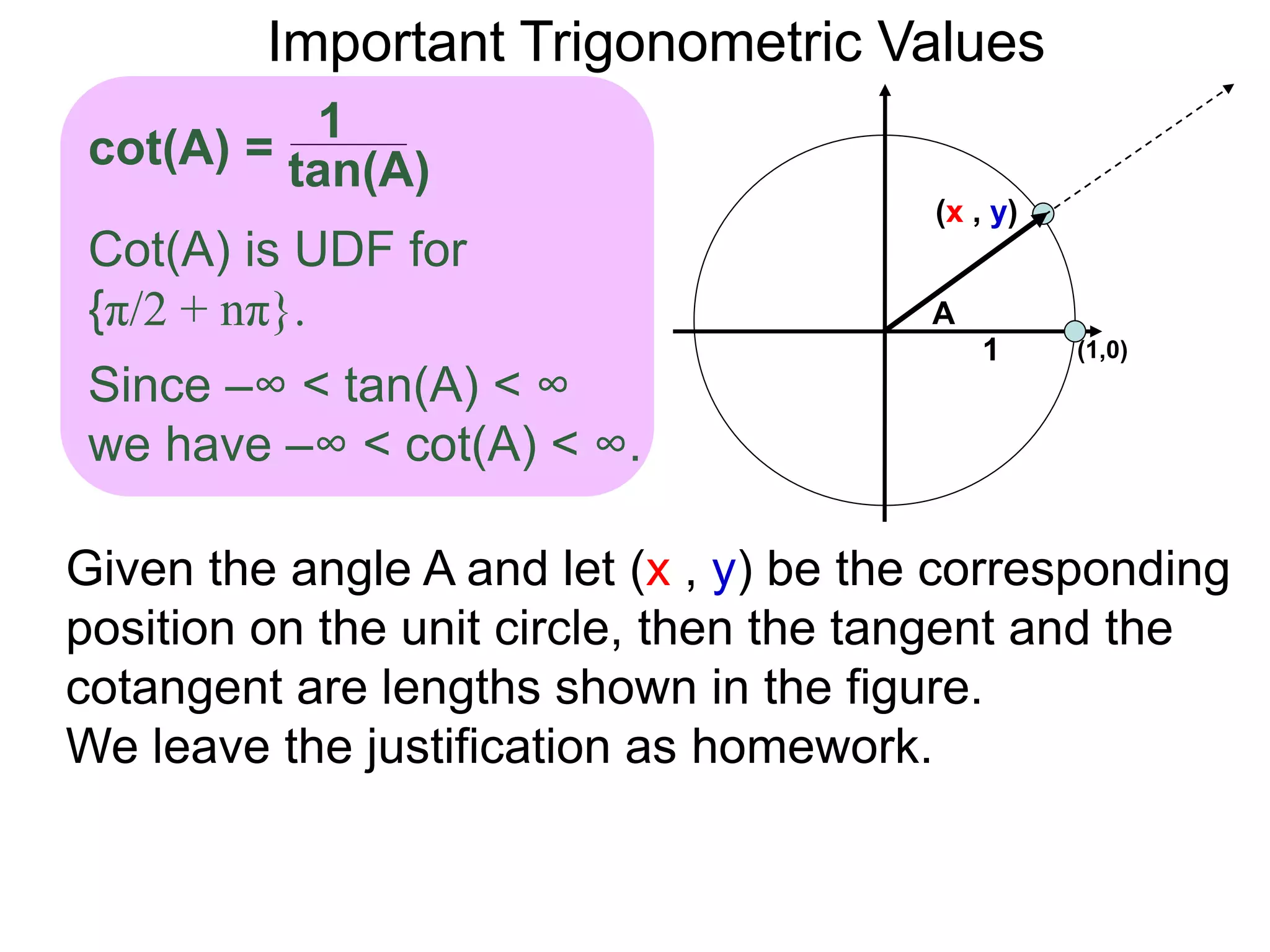 Important Trigonometric Values

$\cot(A) = \frac{1}{\tan(A)}$

Cot(A) is UDF for $\{\pi/2 + n\pi\}$.

Since $-\infty < \tan(A) < \infty$ we have $-\infty < \cot(A) < \infty$.

(x , y)

A

1

(1,0)

Given the angle A and let (x , y) be the corresponding position on the unit circle, then the tangent and the cotangent are lengths shown in the figure.
We leave the justification as homework.